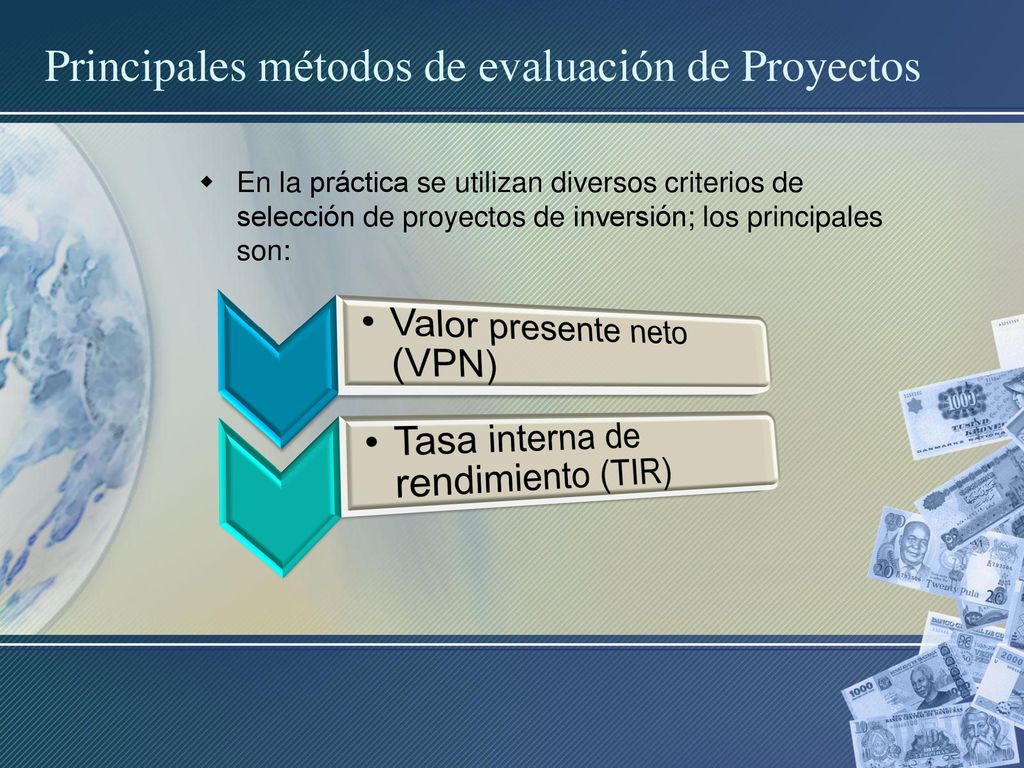 Principales métodos de evaluación de Proyectos

En la práctica se utilizan diversos criterios de selección de proyectos de inversión; los principales son:

• Valor presente neto (VPN)

• Tasa interna de rendimiento (TIR)